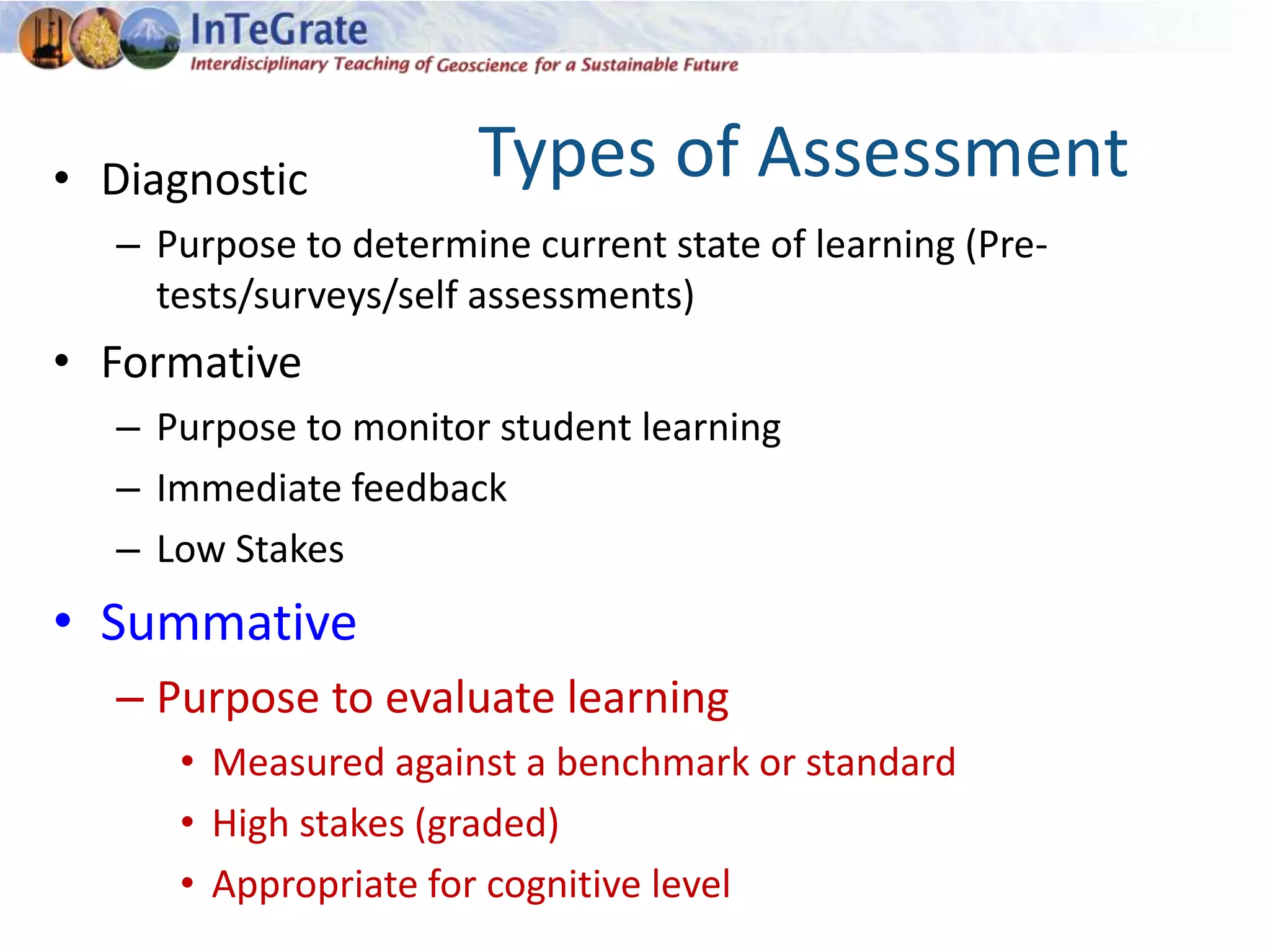 InTeGrate
Interdisciplinary Teaching of Geoscience for a Sustainable Future

Types of Assessment

• Diagnostic
– Purpose to determine current state of learning (Pre-tests/surveys/self assessments)
• Formative
– Purpose to monitor student learning
– Immediate feedback
– Low Stakes
• Summative
– Purpose to evaluate learning
• Measured against a benchmark or standard
• High stakes (graded)
• Appropriate for cognitive level